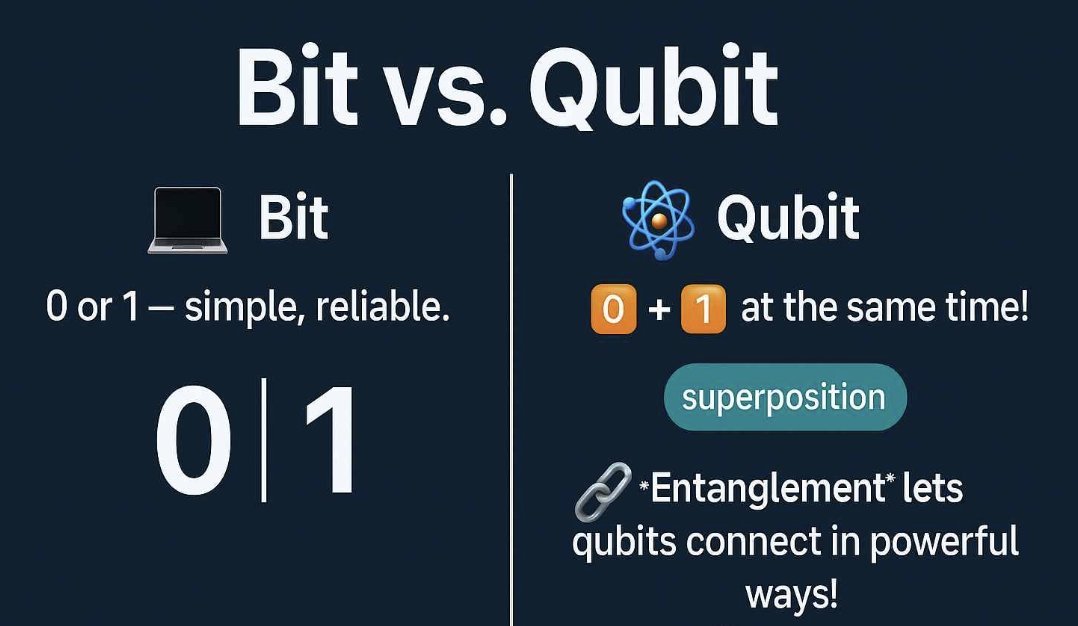 Bit vs. Qubit

Bit

0 or 1 — simple, reliable.

0 | 1

Qubit

0 + 1 at the same time!

superposition

*Entanglement* lets qubits connect in powerful ways!